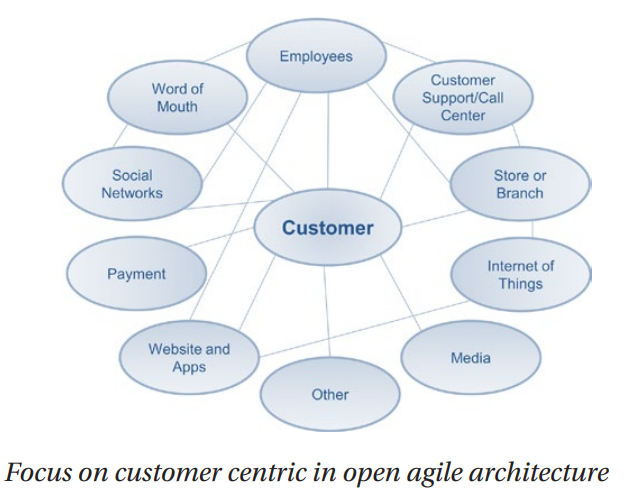 Employees

Word of Mouth

Customer Support/Call Center

Social Networks

Store or Branch

Customer

Payment

Internet of Things

Website and Apps

Media

Other

Focus on customer centric in open agile architecture